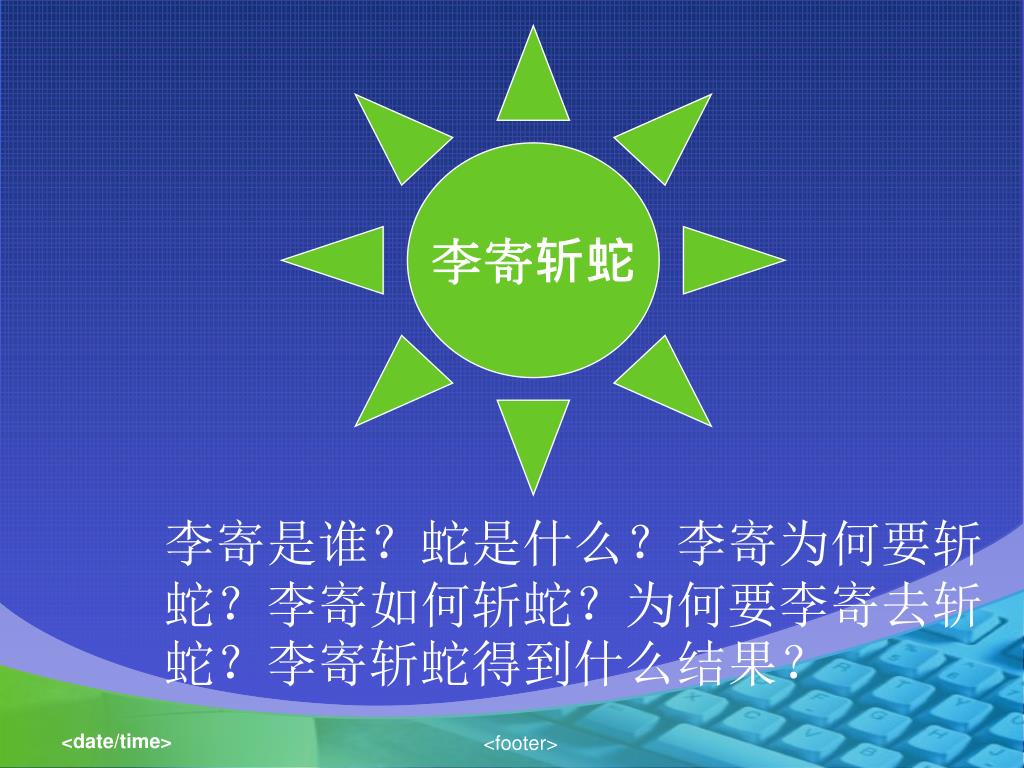 李寄斩蛇

李寄是谁？蛇是什么？李寄为何要斩蛇？李寄如何斩蛇？为何要李寄去斩蛇？李寄斩蛇得到什么结果？

<date/time>

<footer>